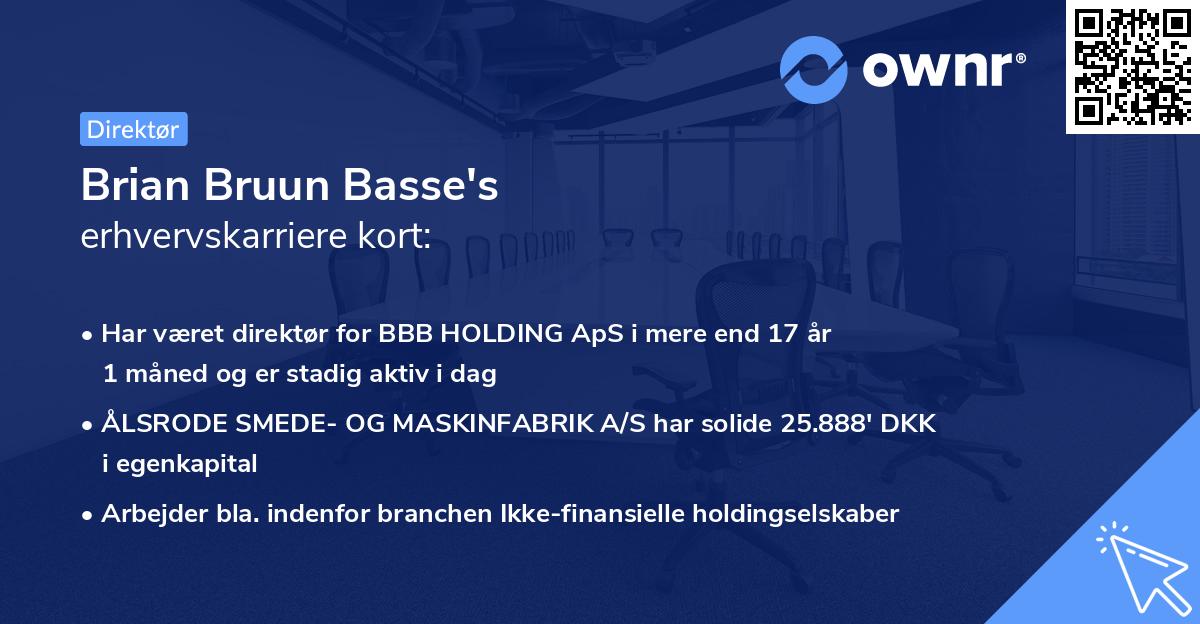 ownr®

Direktør

Brian Bruun Basse's
erhvervskarriere kort:

• Har været direktør for BBB HOLDING ApS i mere end 17 år 1 måned og er stadig aktiv i dag

• ÅLSRODE SMEDE- OG MASKINFABRIK A/S har solide 25.888' DKK i egenkapital

• Arbejder bla. indenfor branchen Ikke-finansielle holdingselskaber